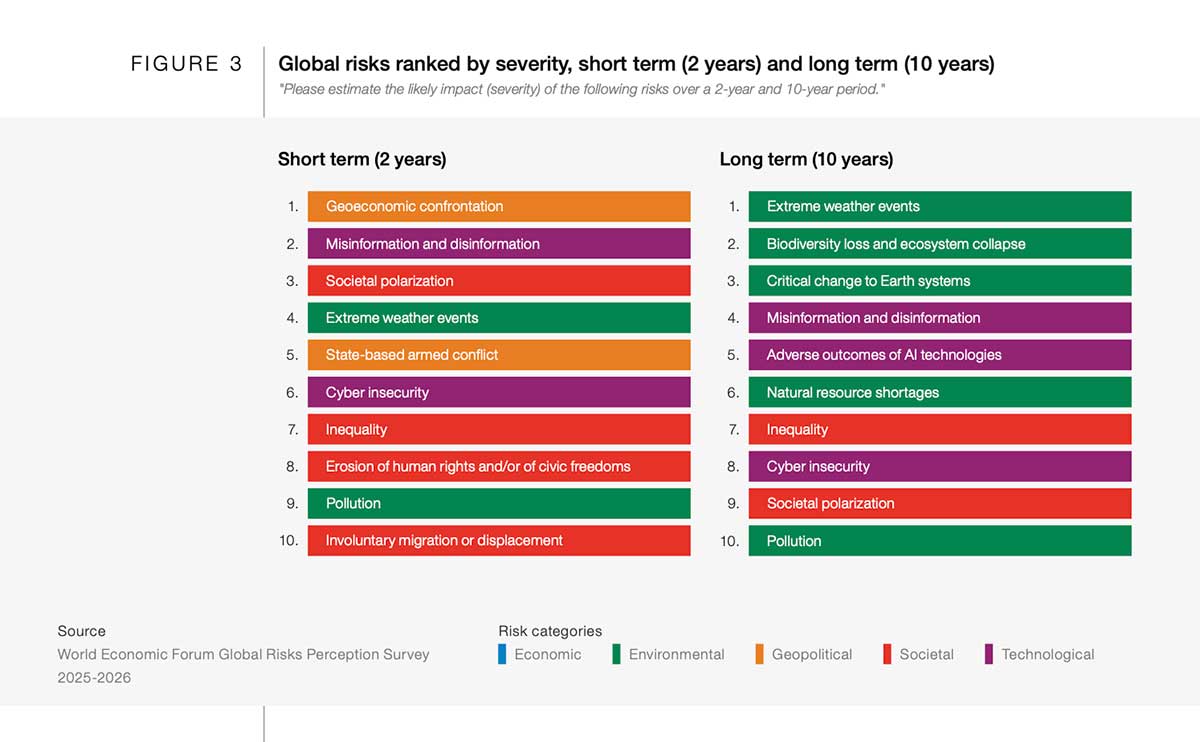 FIGURE 3

Global risks ranked by severity, short term (2 years) and long term (10 years)

"Please estimate the likely impact (severity) of the following risks over a 2-year and 10-year period."

Short term (2 years)

1. Geoeconomic confrontation
2. Misinformation and disinformation
3. Societal polarization
4. Extreme weather events
5. State-based armed conflict
6. Cyber insecurity
7. Inequality
8. Erosion of human rights and/or of civic freedoms
9. Pollution
10. Involuntary migration or displacement

Long term (10 years)

1. Extreme weather events
2. Biodiversity loss and ecosystem collapse
3. Critical change to Earth systems
4. Misinformation and disinformation
5. Adverse outcomes of AI technologies
6. Natural resource shortages
7. Inequality
8. Cyber insecurity
9. Societal polarization
10. Pollution

Source
World Economic Forum Global Risks Perception Survey 2025-2026

Risk categories
Economic Environmental Geopolitical Societal Technological